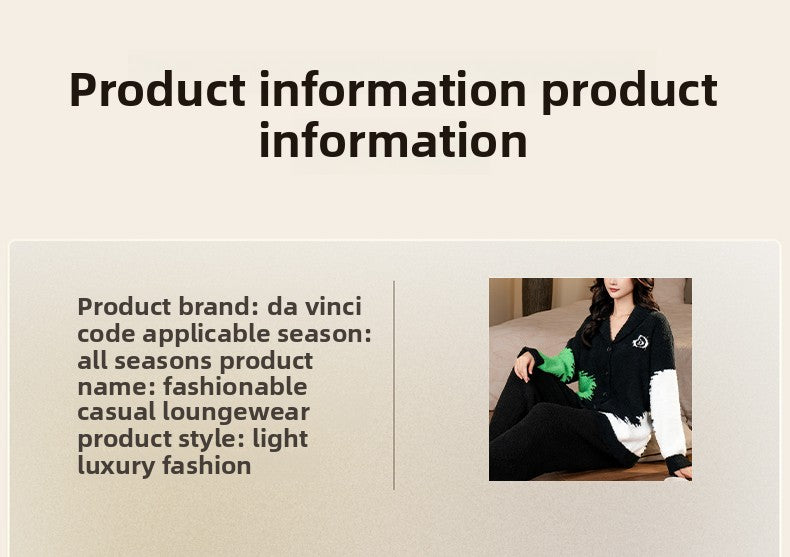 Product information product information

Product brand: da vinci code applicable season: all seasons product name: fashionable casual loungewear product style: light luxury fashion